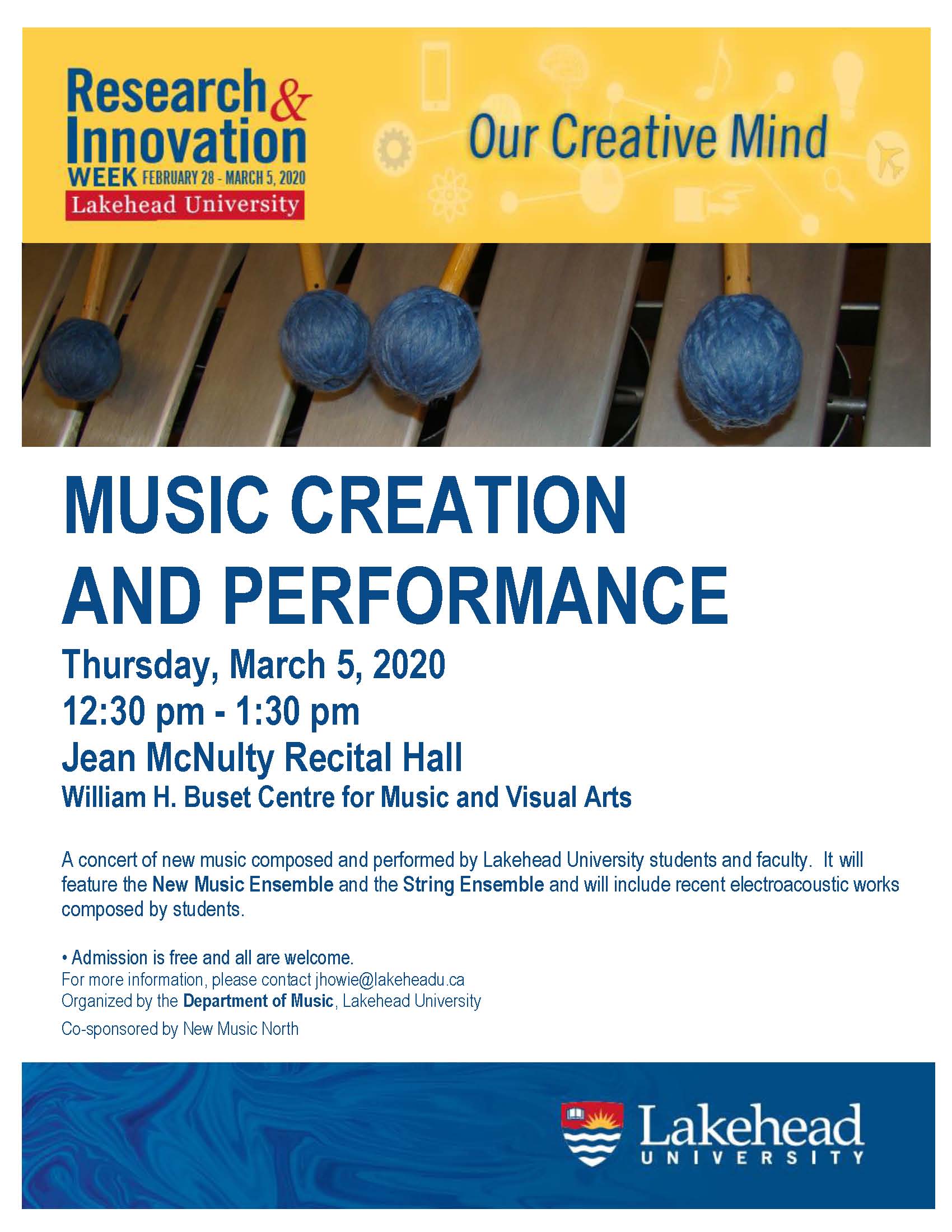 Research & Innovation WEEK FEBRUARY 28 - MARCH 5, 2020
Lakehead University

Our Creative Mind

MUSIC CREATION AND PERFORMANCE

Thursday, March 5, 2020
12:30 pm - 1:30 pm
Jean McNulty Recital Hall
William H. Buset Centre for Music and Visual Arts

A concert of new music composed and performed by Lakehead University students and faculty. It will feature the New Music Ensemble and the String Ensemble and will include recent electroacoustic works composed by students.

• Admission is free and all are welcome.
For more information, please contact jhowie@lakeheadu.ca
Organized by the Department of Music, Lakehead University
Co-sponsored by New Music North

Lakehead UNIVERSITY